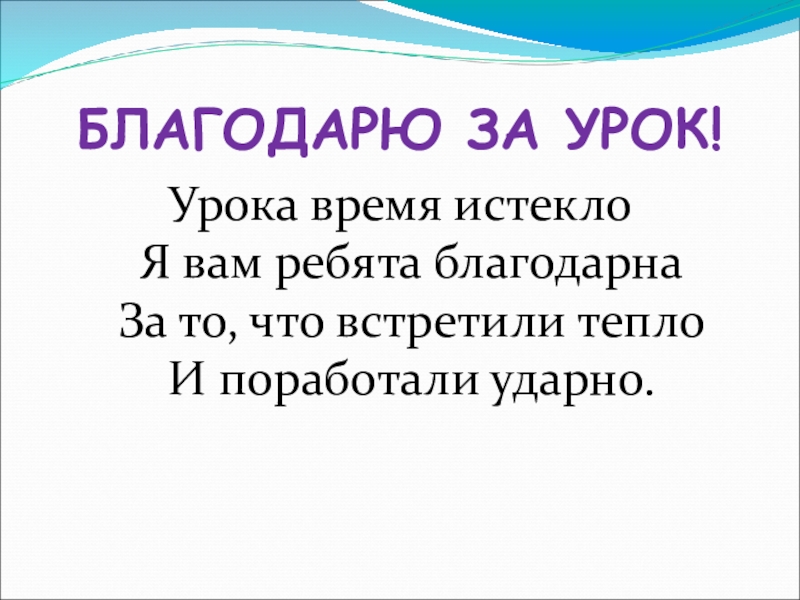 БЛАГОДАРЮ ЗА УРОК!

Урока время истекло
Я вам ребята благодарна
За то, что встретили тепло
И поработали ударно.